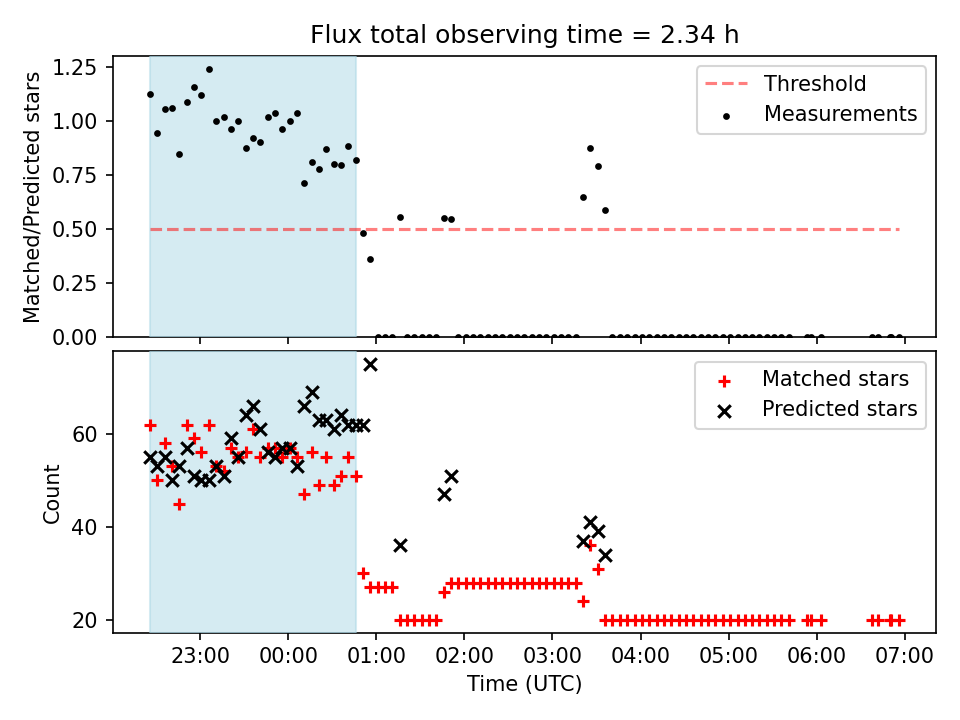 Flux total observing time = 2.34 h

Matched/Predicted stars

1.25
1.00
0.75
0.50
0.25
0.00

Threshold
Measurements

Count

60
40
20

Matched stars
Predicted stars

23:00
00:00
01:00
02:00
03:00
04:00
05:00
06:00
07:00

Time (UTC)